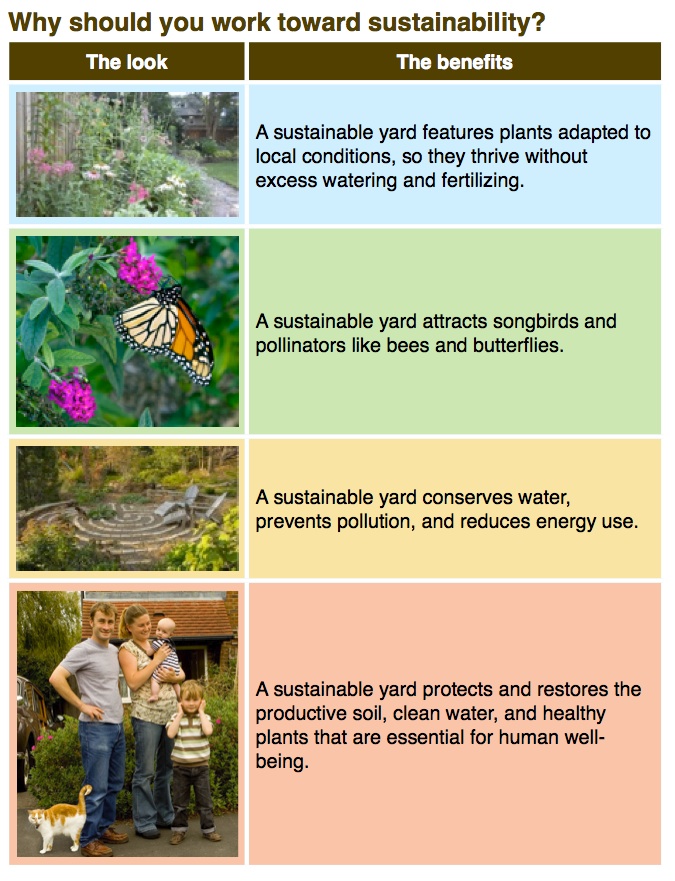 Why should you work toward sustainability?

| The look | The benefits |
|---|---|
| | A sustainable yard features plants adapted to local conditions, so they thrive without excess watering and fertilizing. |
| | A sustainable yard attracts songbirds and pollinators like bees and butterflies. |
| | A sustainable yard conserves water, prevents pollution, and reduces energy use. |
| | A sustainable yard protects and restores the productive soil, clean water, and healthy plants that are essential for human well-being. |